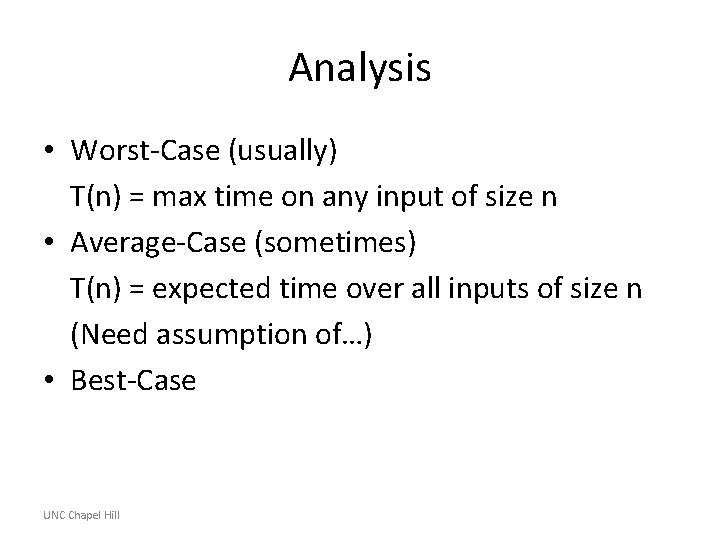 Analysis

• Worst-Case (usually)
T(n) = max time on any input of size n
• Average-Case (sometimes)
T(n) = expected time over all inputs of size n
(Need assumption of…)
• Best-Case

UNC Chapel Hill